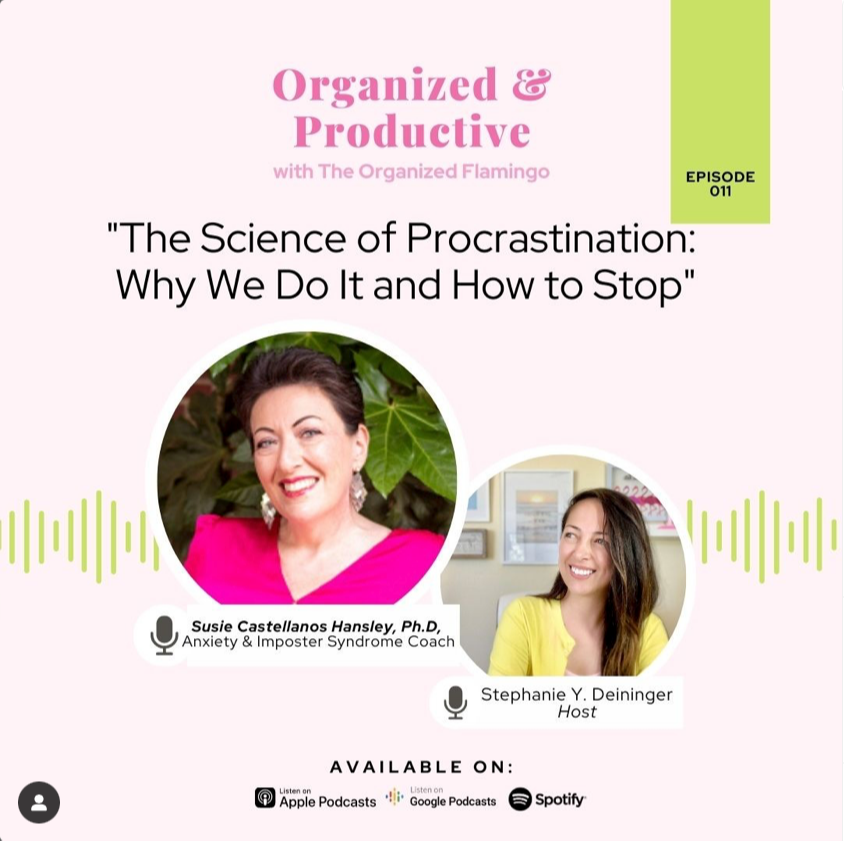 Organized & Productive
with The Organized Flamingo

EPISODE 011

"The Science of Procrastination: Why We Do It and How to Stop"

Susie Castellanos Hansley, Ph.D,
Anxiety & Imposter Syndrome Coach

Stephanie Y. Deininger
Host

AVAILABLE ON:

Listen on Apple Podcasts
Listen on Google Podcasts
Spotify